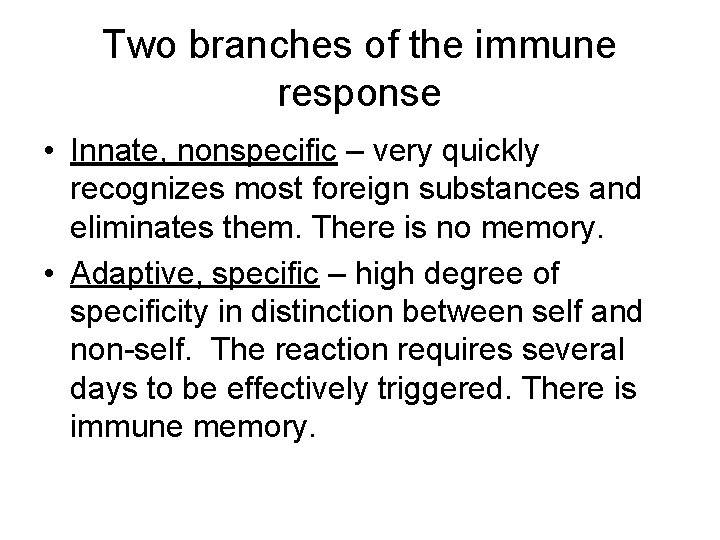 Two branches of the immune response

• Innate, nonspecific – very quickly recognizes most foreign substances and eliminates them. There is no memory.

• Adaptive, specific – high degree of specificity in distinction between self and non-self.  The reaction requires several days to be effectively triggered. There is immune memory.